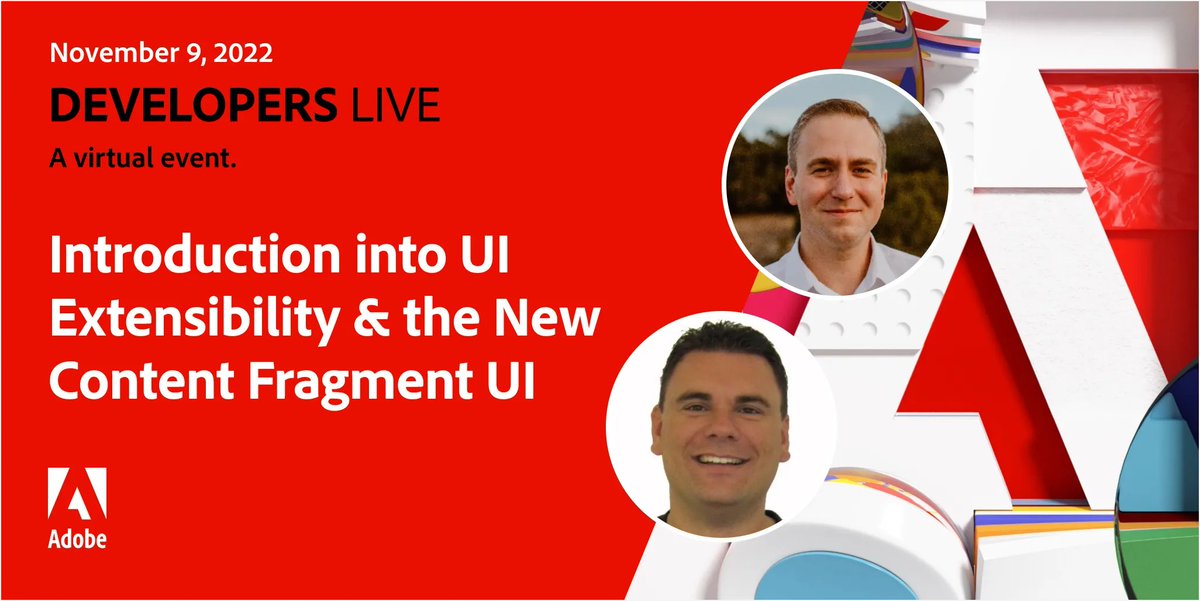 November 9, 2022

DEVELOPERS LIVE

A virtual event.

Introduction into UI Extensibility & the New Content Fragment UI

Adobe